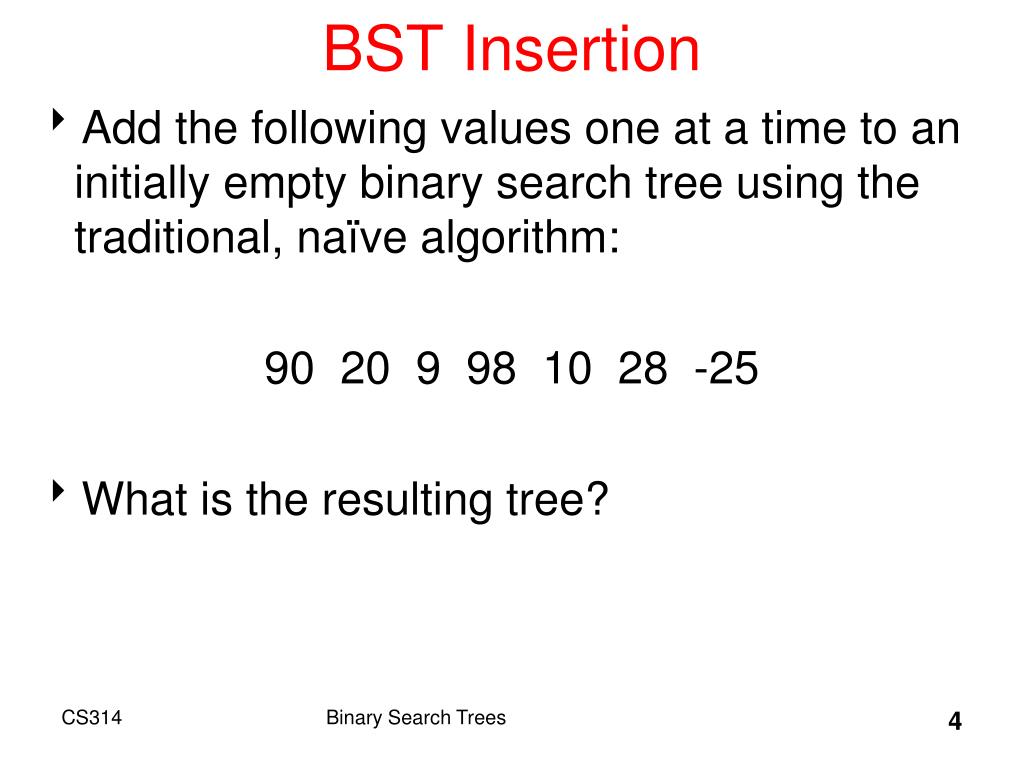 BST Insertion

Add the following values one at a time to an initially empty binary search tree using the traditional, naïve algorithm:

90 20 9 98 10 28 -25

What is the resulting tree?

CS314 Binary Search Trees 4